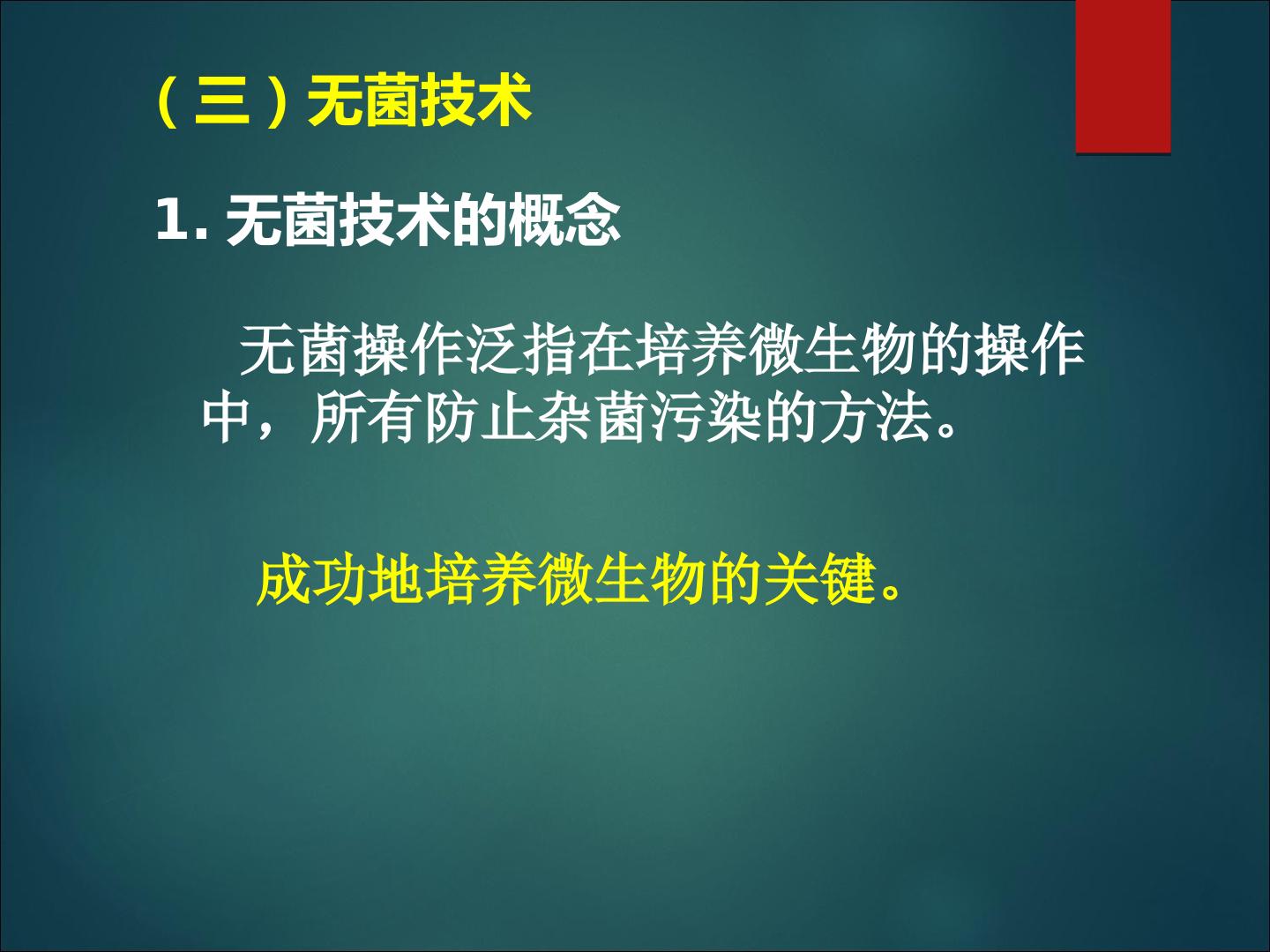 （三）无菌技术

1. 无菌技术的概念

无菌操作泛指在培养微生物的操作中，所有防止杂菌污染的方法。

成功地培养微生物的关键。